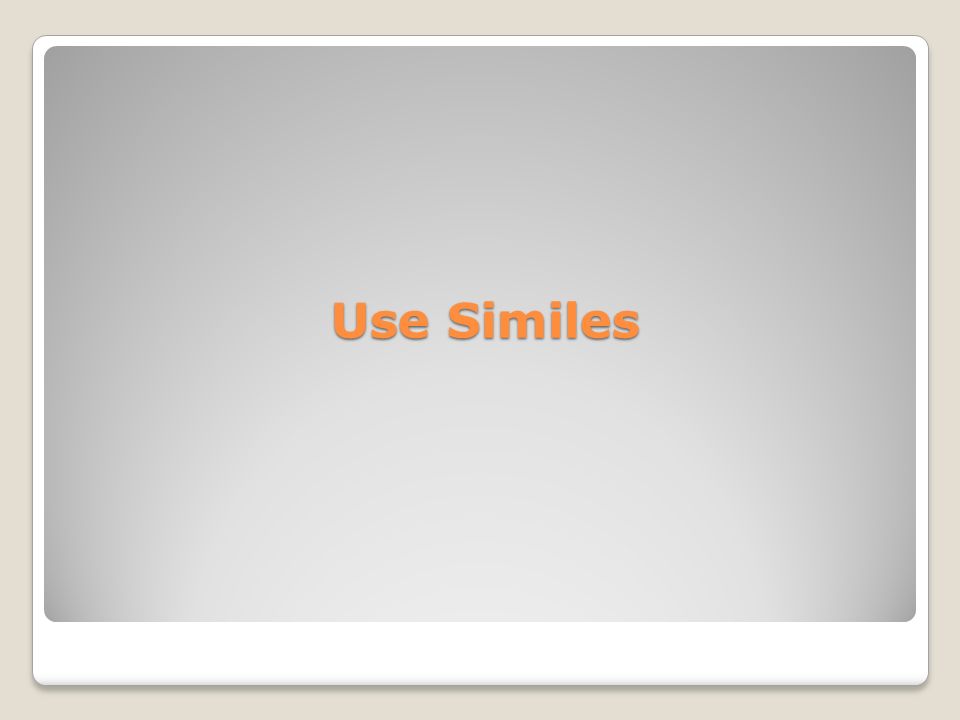 Use Similes